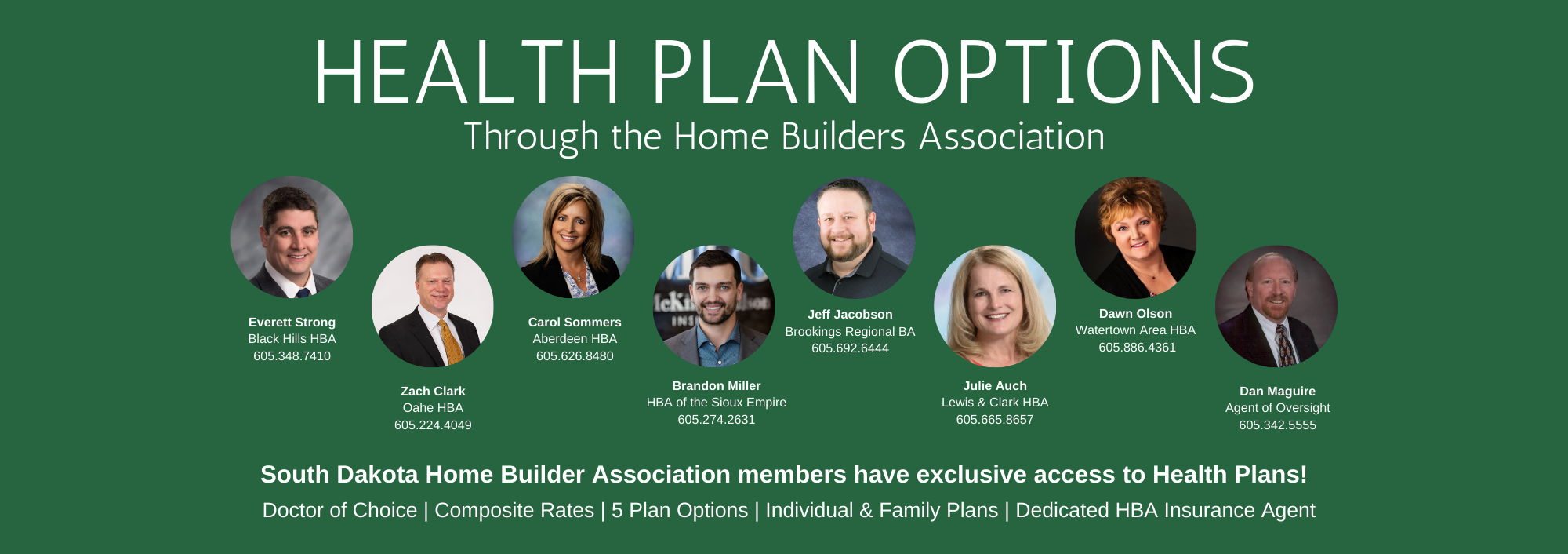 HEALTH PLAN OPTIONS

Through the Home Builders Association

Everett Strong
Black Hills HBA
605.348.7410

Zach Clark
Oahe HBA
605.224.4049

Carol Sommers
Aberdeen HBA
605.626.8480

Brandon Miller
HBA of the Sioux Empire
605.274.2631

Jeff Jacobson
Brookings Regional BA
605.692.6444

Julie Auch
Lewis & Clark HBA
605.665.8657

Dawn Olson
Watertown Area HBA
605.886.4361

Dan Maguire
Agent of Oversight
605.342.5555

South Dakota Home Builder Association members have exclusive access to Health Plans!

Doctor of Choice | Composite Rates | 5 Plan Options | Individual & Family Plans | Dedicated HBA Insurance Agent